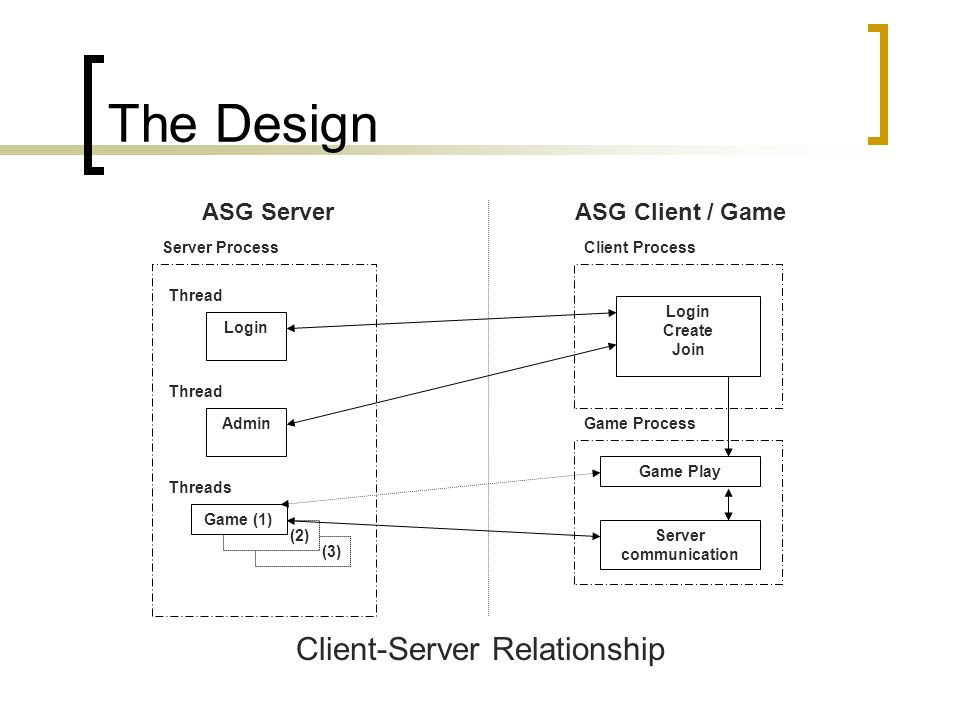 The Design

ASG Server

Server Process

Thread

Login

Thread

Admin

Threads

Game (1)

(2)

(3)

ASG Client / Game

Client Process

Login
Create
Join

Game Process

Game Play

Server
communication

Client-Server Relationship